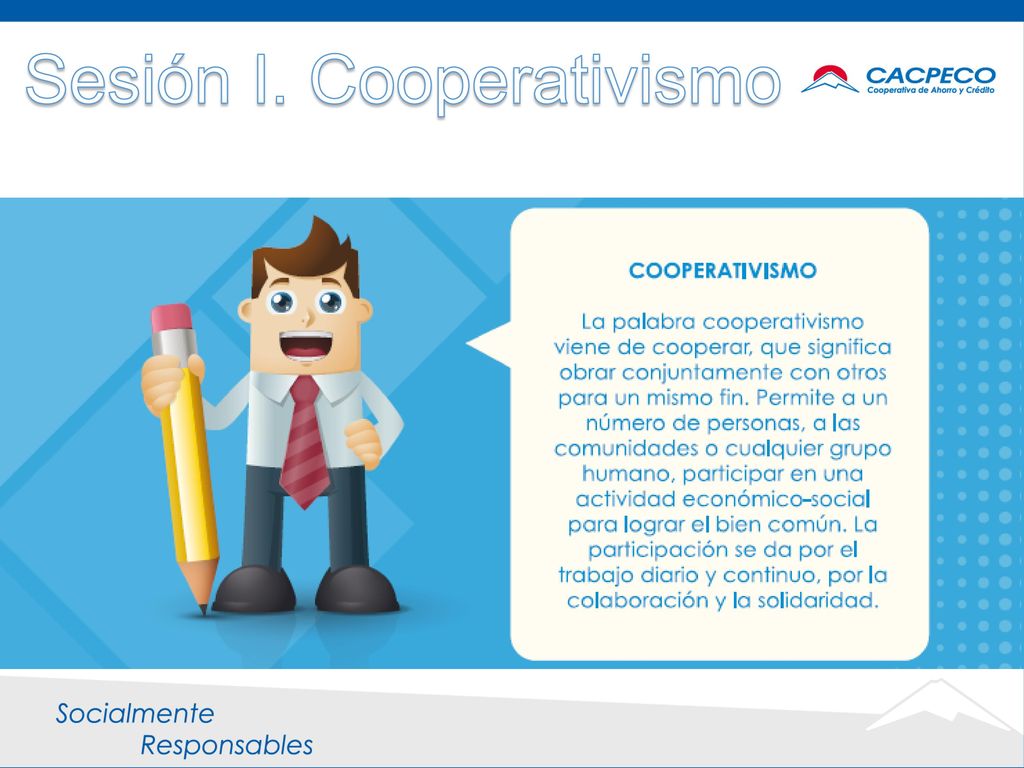 Sesión I. Cooperativismo

CACPECO
Cooperativa de Ahorro y Crédito

COOPERATIVISMO

La palabra cooperativismo viene de cooperar, que significa obrar conjuntamente con otros para un mismo fin. Permite a un número de personas, a las comunidades o cualquier grupo humano, participar en una actividad económico–social para lograr el bien común. La participación se da por el trabajo diario y continuo, por la colaboración y la solidaridad.

Socialmente
Responsables